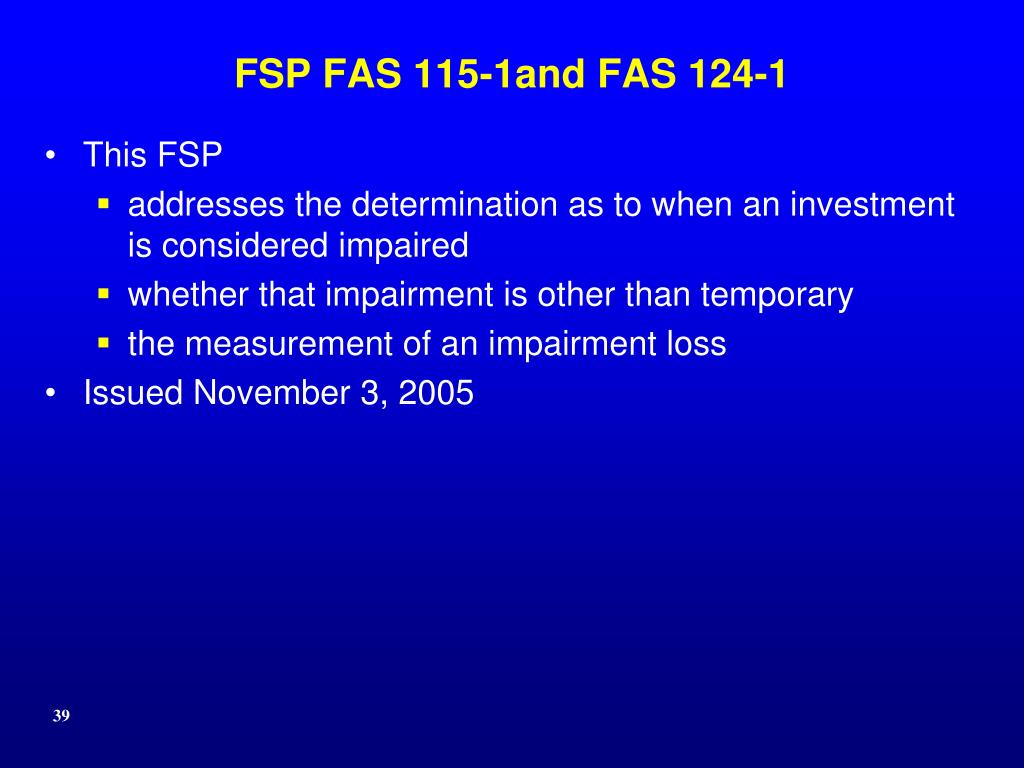 FSP FAS 115-1and FAS 124-1

• This FSP
▪ addresses the determination as to when an investment is considered impaired
▪ whether that impairment is other than temporary
▪ the measurement of an impairment loss
• Issued November 3, 2005

39